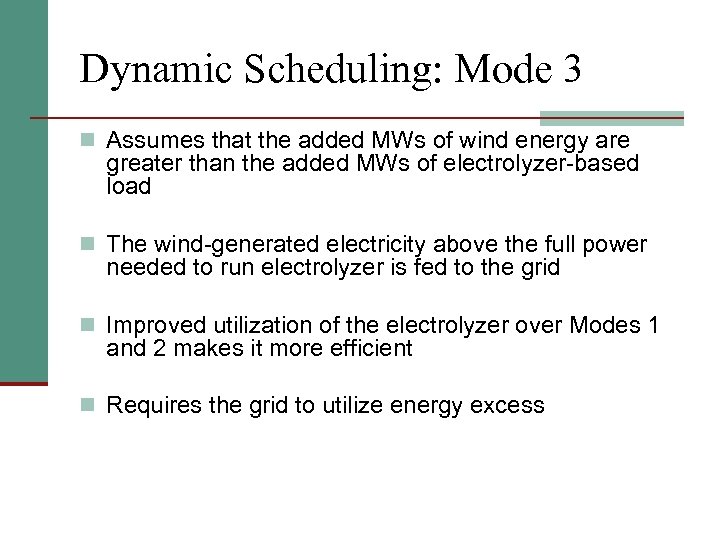 Dynamic Scheduling: Mode 3

Assumes that the added MWs of wind energy are greater than the added MWs of electrolyzer-based load

The wind-generated electricity above the full power needed to run electrolyzer is fed to the grid

Improved utilization of the electrolyzer over Modes 1 and 2 makes it more efficient

Requires the grid to utilize energy excess